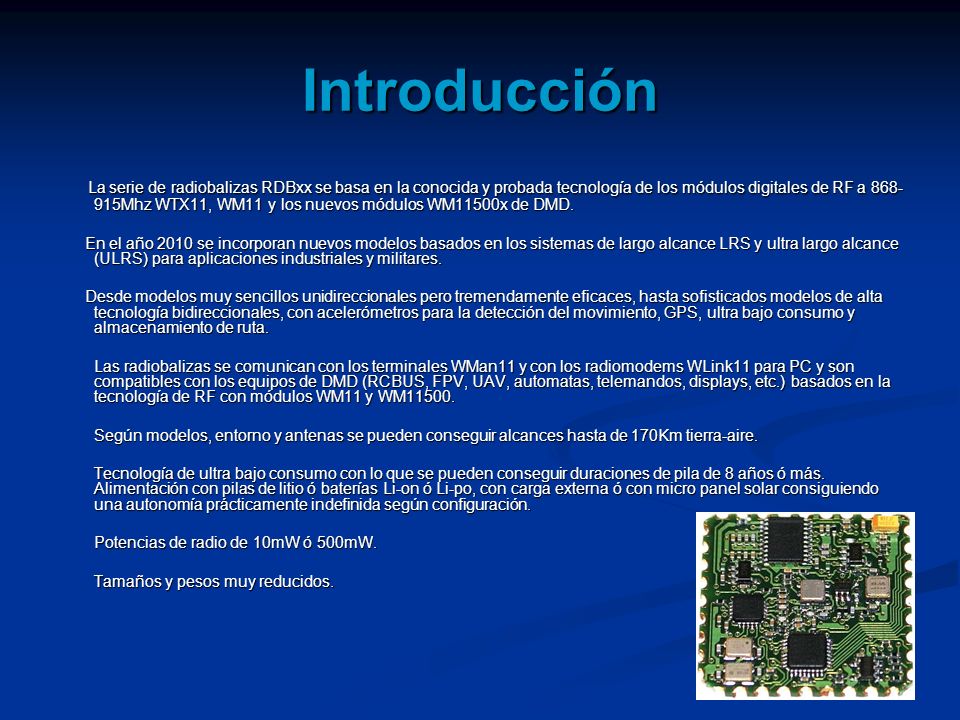 Introducción

La serie de radiobalizas RDBxx se basa en la conocida y probada tecnología de los módulos digitales de RF a 868-915Mhz WTX11, WM11 y los nuevos módulos WM11500x de DMD.

En el año 2010 se incorporan nuevos modelos basados en los sistemas de largo alcance LRS y ultra largo alcance (ULRS) para aplicaciones industriales y militares.

Desde modelos muy sencillos unidireccionales pero tremendamente eficaces, hasta sofisticados modelos de alta tecnología bidireccionales, con acelerómetros para la detección del movimiento, GPS, ultra bajo consumo y almacenamiento de ruta.

Las radiobalizas se comunican con los terminales WMan11 y con los radiomodems WLink11 para PC y son compatibles con los equipos de DMD (RCBUS, FPV, UAV, automatas, telemandos, displays, etc.) basados en la tecnología de RF con módulos WM11 y WM11500.

Según modelos, entorno y antenas se pueden conseguir alcances hasta de 170Km tierra-aire.

Tecnología de ultra bajo consumo con lo que se pueden conseguir duraciones de pila de 8 años ó más. Alimentación con pilas de litio ó baterías Li-on ó Li-po, con carga externa ó con micro panel solar consiguiendo una autonomía prácticamente indefinida según configuración.

Potencias de radio de 10mW ó 500mW.

Tamaños y pesos muy reducidos.